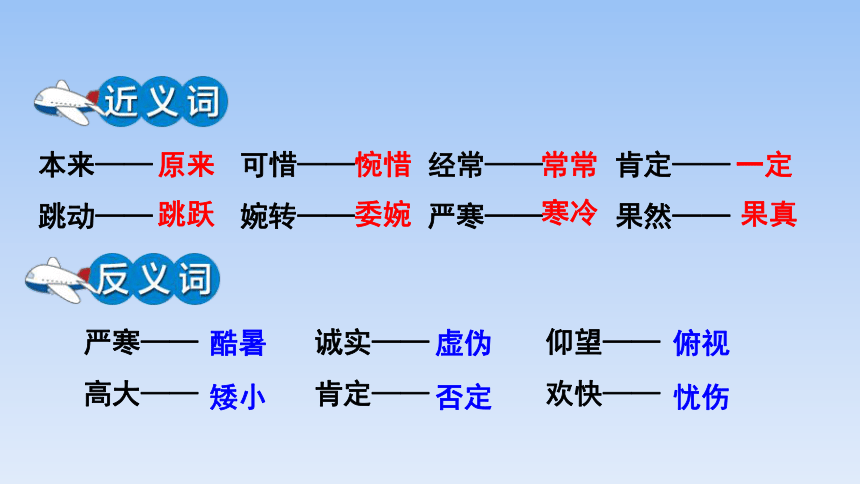 近义词

本来——原来 可惜——惋惜 经常——常常 肯定——一定

跳动——跳跃 婉转——委婉 严寒——寒冷 果然——果真

反义词

严寒——酷暑 诚实——虚伪 仰望——俯视

高大——矮小 肯定——否定 欢快——忧伤